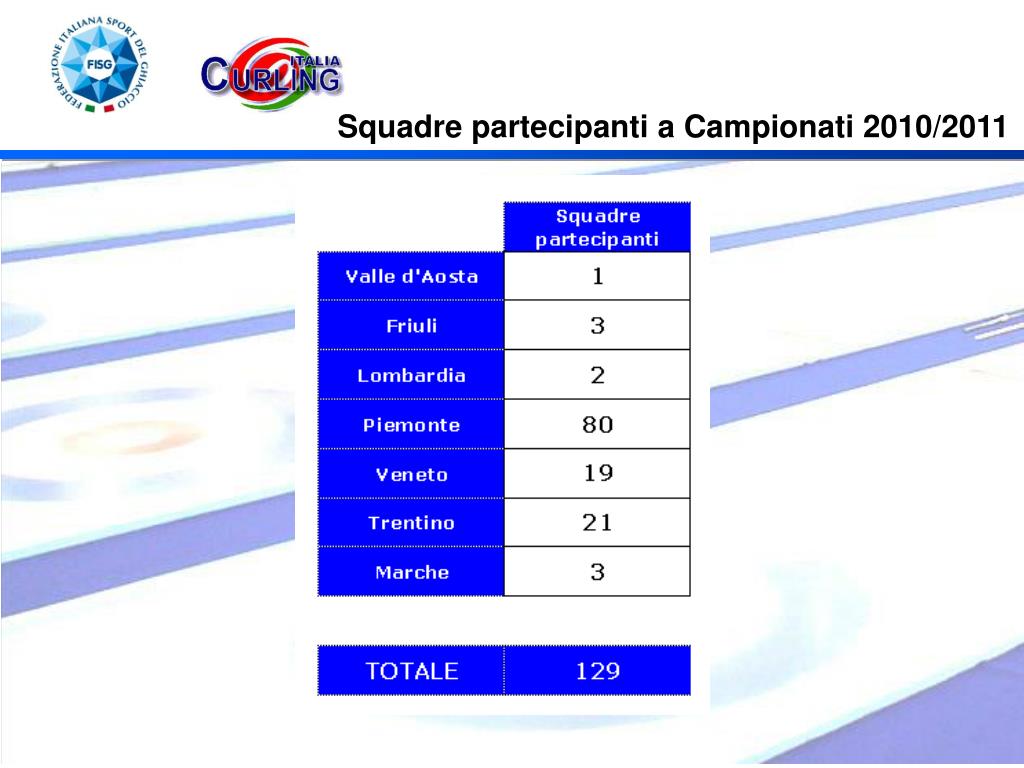 FEDERAZIONE ITALIANA SPORT DEL GHIACCIO
FISG

ITALIA
CURLING

Squadre partecipanti a Campionati 2010/2011

| | Squadre partecipanti |
|---|---|
| Valle d'Aosta | 1 |
| Friuli | 3 |
| Lombardia | 2 |
| Piemonte | 80 |
| Veneto | 19 |
| Trentino | 21 |
| Marche | 3 |

| TOTALE | 129 |
|---|---|